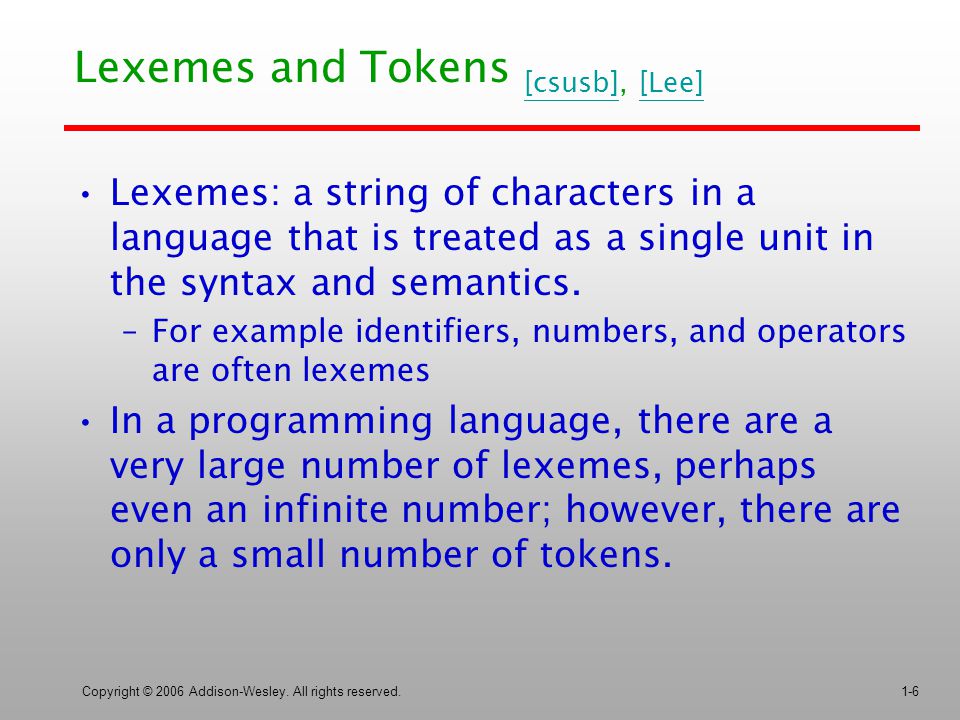 Lexemes and Tokens [csusb], [Lee]

• Lexemes: a string of characters in a language that is treated as a single unit in the syntax and semantics.

– For example identifiers, numbers, and operators are often lexemes

• In a programming language, there are a very large number of lexemes, perhaps even an infinite number; however, there are only a small number of tokens.

Copyright © 2006 Addison-Wesley. All rights reserved.

1-6